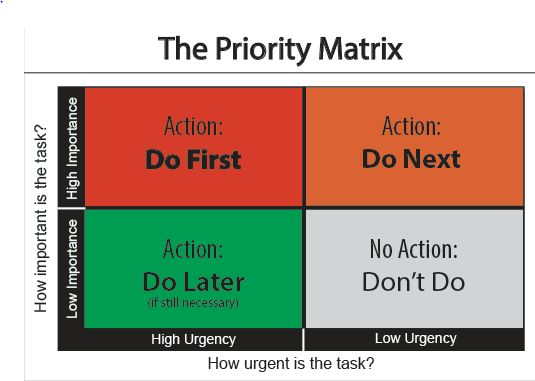 The Priority Matrix

How important is the task?

High Importance

Low Importance

Action:
Do First

Action:
Do Next

Action:
Do Later
(if still necessary)

No Action:
Don't Do

High Urgency

Low Urgency

How urgent is the task?